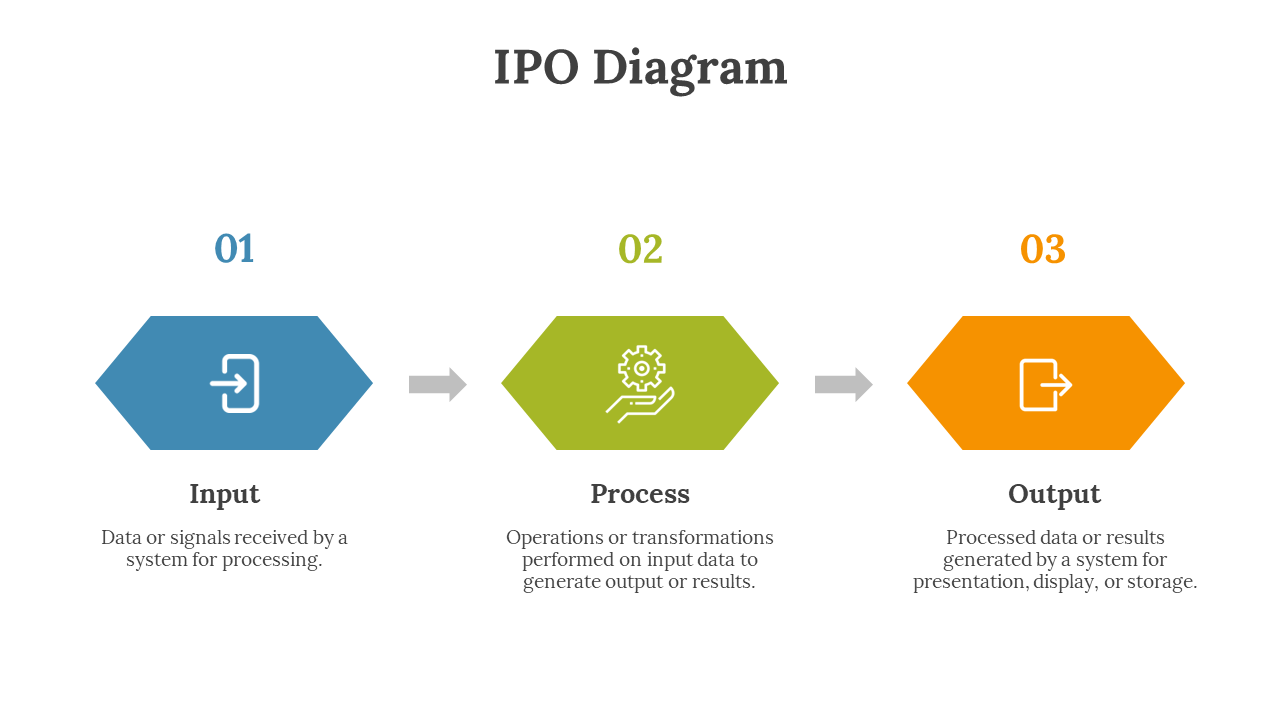 IPO Diagram

01

Input

Data or signals received by a system for processing.

02

Process

Operations or transformations performed on input data to generate output or results.

03

Output

Processed data or results generated by a system for presentation, display, or storage.